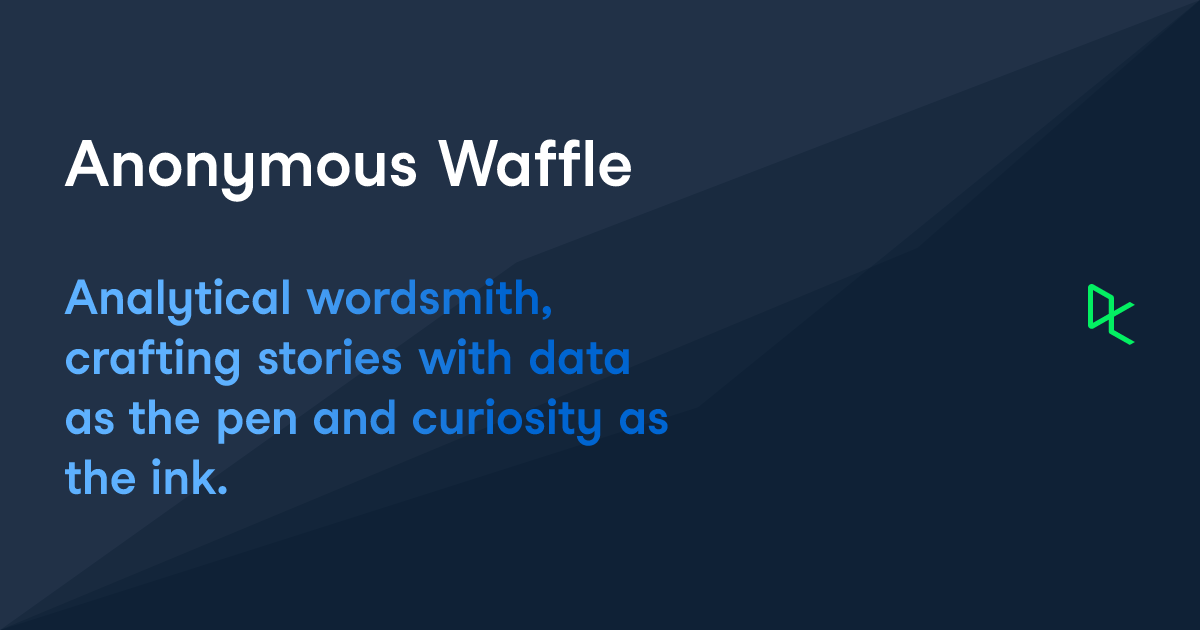 Anonymous Waffle

Analytical wordsmith, crafting stories with data as the pen and curiosity as the ink.